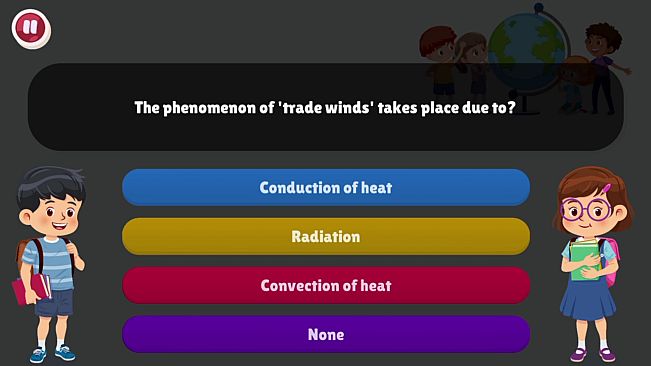 The phenomenon of 'trade winds' takes place due to?

Conduction of heat

Radiation

Convection of heat

None